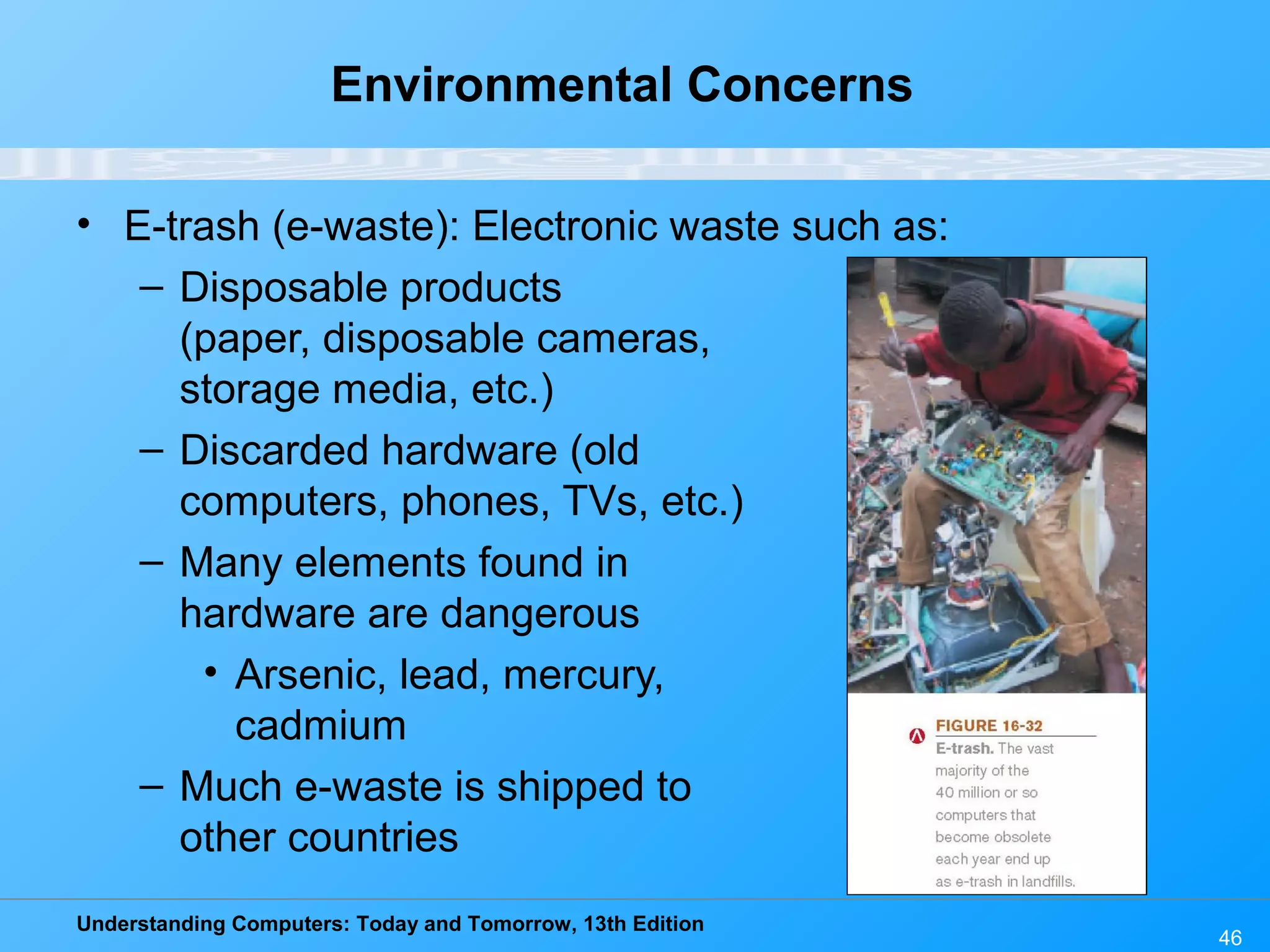 Environmental Concerns

• E-trash (e-waste): Electronic waste such as:
– Disposable products (paper, disposable cameras, storage media, etc.)
– Discarded hardware (old computers, phones, TVs, etc.)
– Many elements found in hardware are dangerous
• Arsenic, lead, mercury, cadmium
– Much e-waste is shipped to other countries

FIGURE 16-32
E-trash. The vast majority of the 40 million or so computers that become obsolete each year end up as e-trash in landfills.

Understanding Computers: Today and Tomorrow, 13th Edition

46